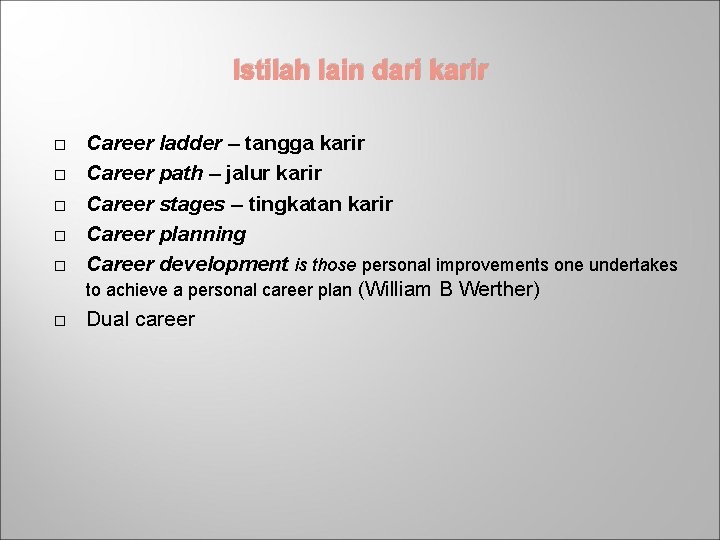 Istilah lain dari karir

□ Career ladder – tangga karir
□ Career path – jalur karir
□ Career stages – tingkatan karir
□ Career planning
□ Career development is those personal improvements one undertakes to achieve a personal career plan (William B Werther)
□ Dual career